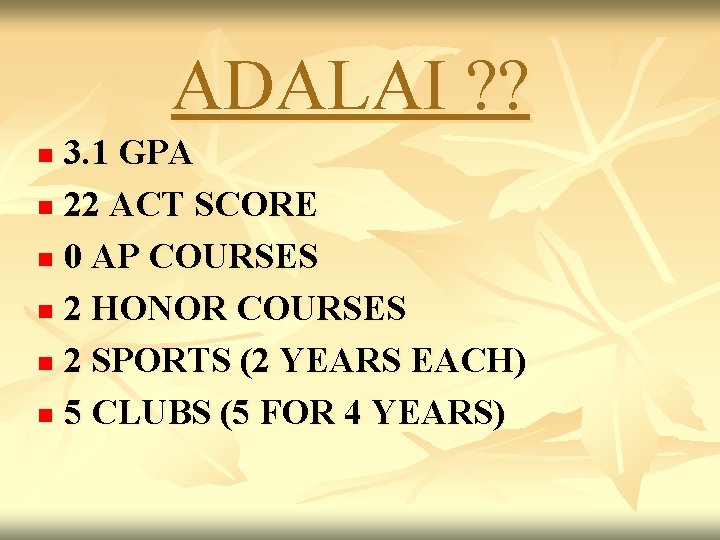 ADALAI ??

- 3.1 GPA
- 22 ACT SCORE
- 0 AP COURSES
- 2 HONOR COURSES
- 2 SPORTS (2 YEARS EACH)
- 5 CLUBS (5 FOR 4 YEARS)